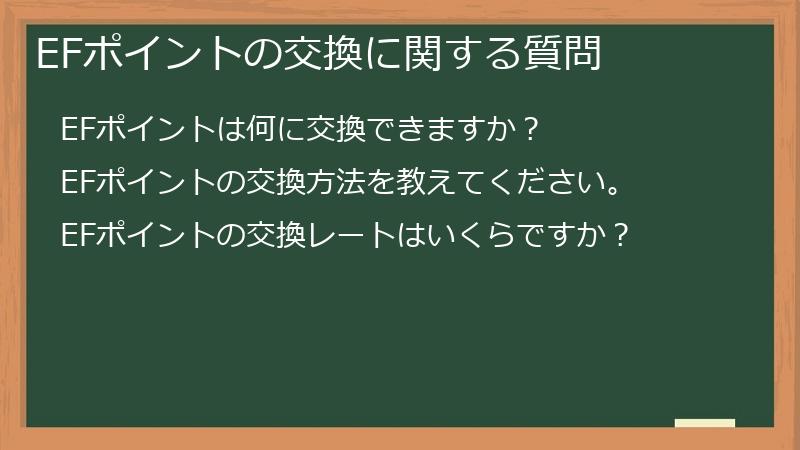 EFポイントの交換に関する質問

EFポイントは何に交換できますか？

EFポイントの交換方法を教えてください。

EFポイントの交換レートはいくらですか？